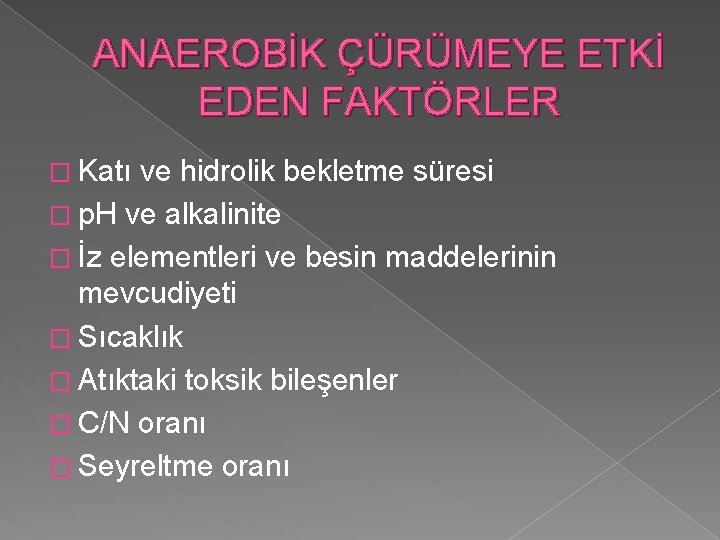 ANAEROBİK ÇÜRÜMEYE ETKİ EDEN FAKTÖRLER

Katı ve hidrolik bekletme süresi
pH ve alkalinite
İz elementleri ve besin maddelerinin mevcudiyeti
Sıcaklık
Atıktaki toksik bileşenler
C/N oranı
Seyreltme oranı